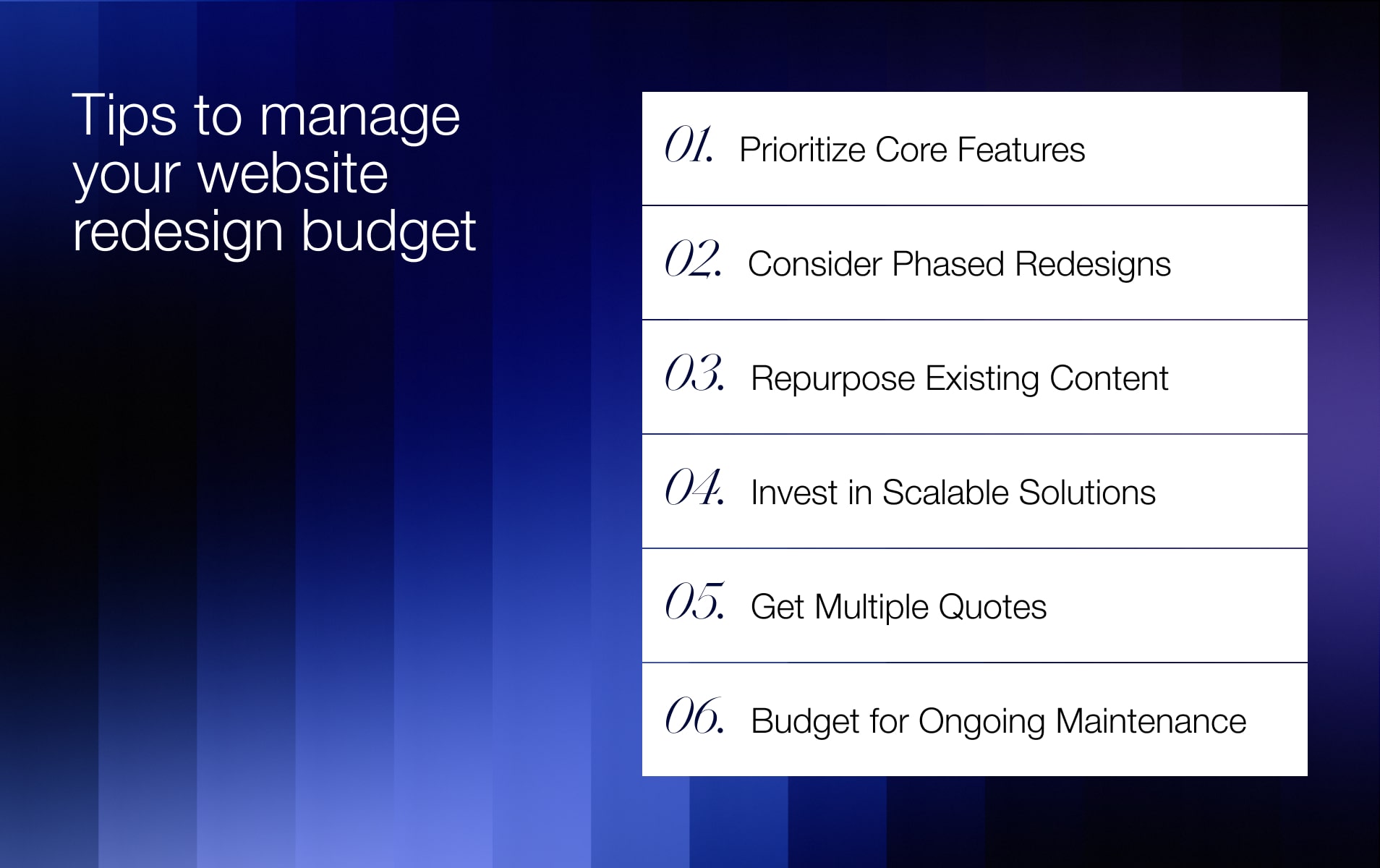 Tips to manage your website redesign budget

01. Prioritize Core Features

02. Consider Phased Redesigns

03. Repurpose Existing Content

04. Invest in Scalable Solutions

05. Get Multiple Quotes

06. Budget for Ongoing Maintenance